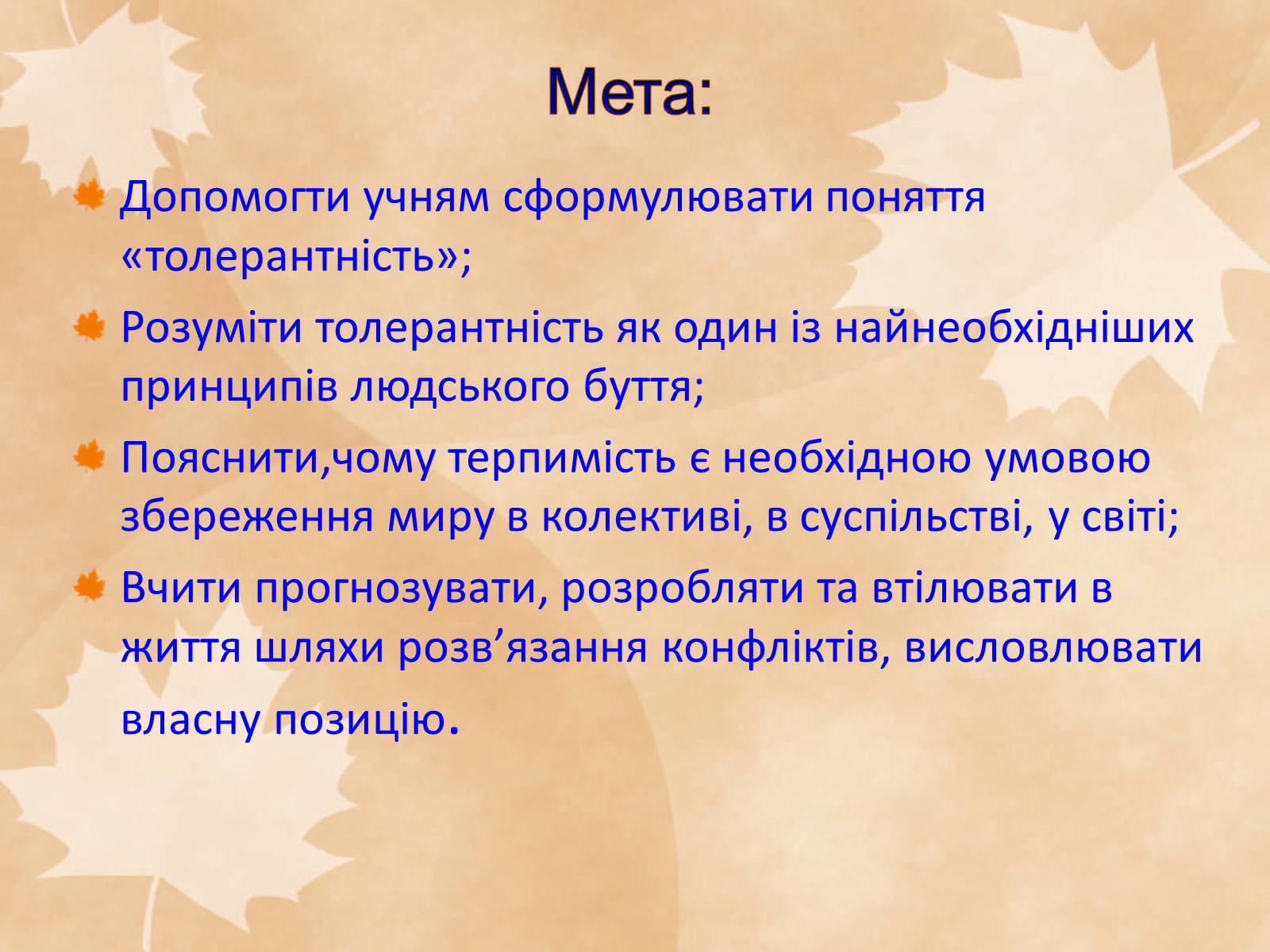 Мета:

Допомогти учням сформулювати поняття «толерантність»;

Розуміти толерантність як один із найнеобхідніших принципів людського буття;

Пояснити,чому терпимість є необхідною умовою збереження миру в колективі, в суспільстві, у світі;

Вчити прогнозувати, розробляти та втілювати в життя шляхи розв’язання конфліктів, висловлювати власну позицію.